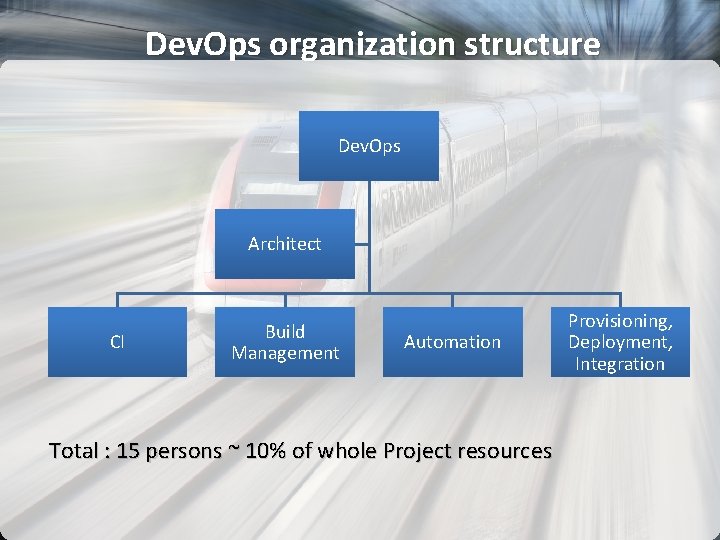 DevOps organization structure

DevOps

Architect

CI

Build Management

Automation

Provisioning, Deployment, Integration

Total : 15 persons ~ 10% of whole Project resources